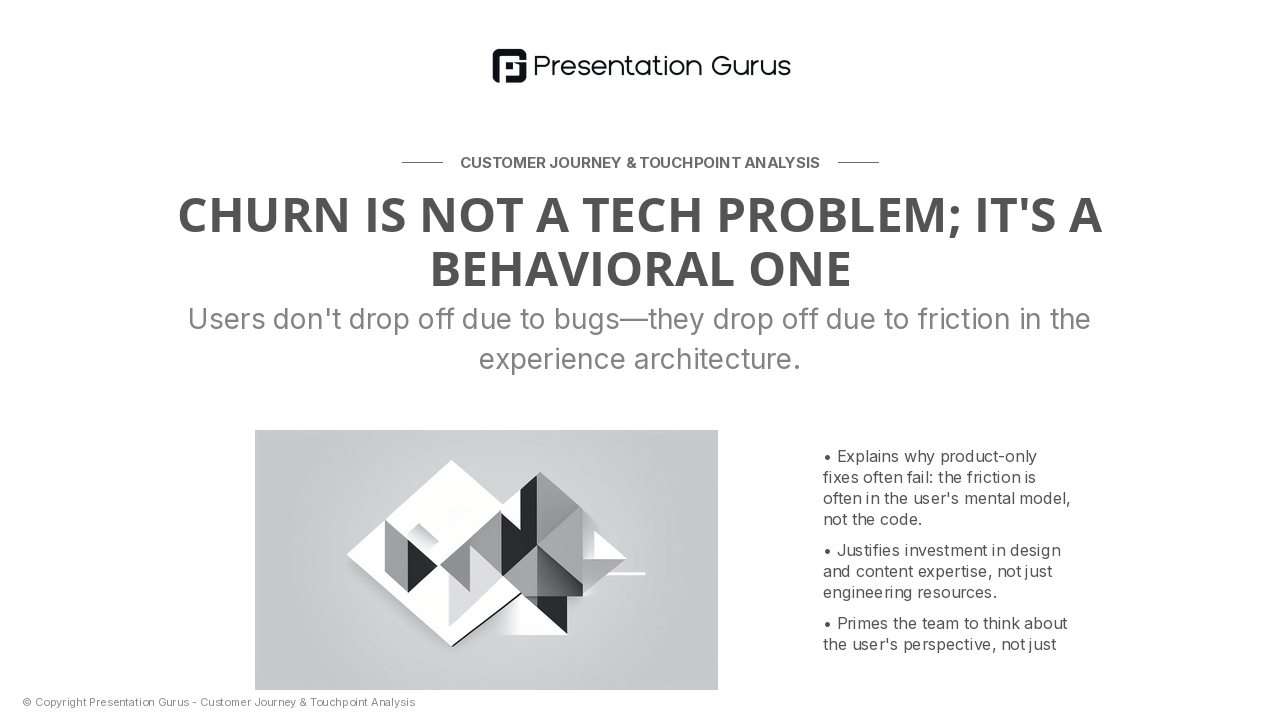 Presentation Gurus

CUSTOMER JOURNEY & TOUCHPOINT ANALYSIS

CHURN IS NOT A TECH PROBLEM; IT'S A BEHAVIORAL ONE

Users don't drop off due to bugs—they drop off due to friction in the experience architecture.

• Explains why product-only fixes often fail: the friction is often in the user's mental model, not the code.

• Justifies investment in design and content expertise, not just engineering resources.

• Primes the team to think about the user's perspective, not just

© Copyright Presentation Gurus - Customer Journey & Touchpoint Analysis